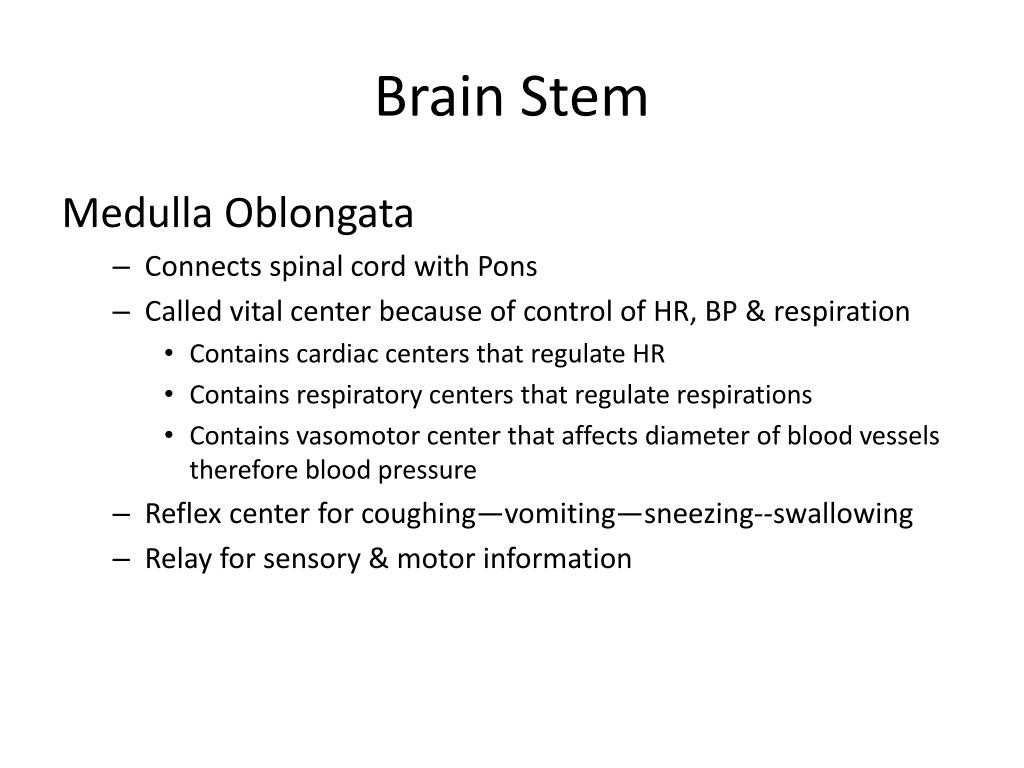 Brain Stem

Medulla Oblongata

– Connects spinal cord with Pons
– Called vital center because of control of HR, BP & respiration
• Contains cardiac centers that regulate HR
• Contains respiratory centers that regulate respirations
• Contains vasomotor center that affects diameter of blood vessels therefore blood pressure
– Reflex center for coughing—vomiting—sneezing--swallowing
– Relay for sensory & motor information